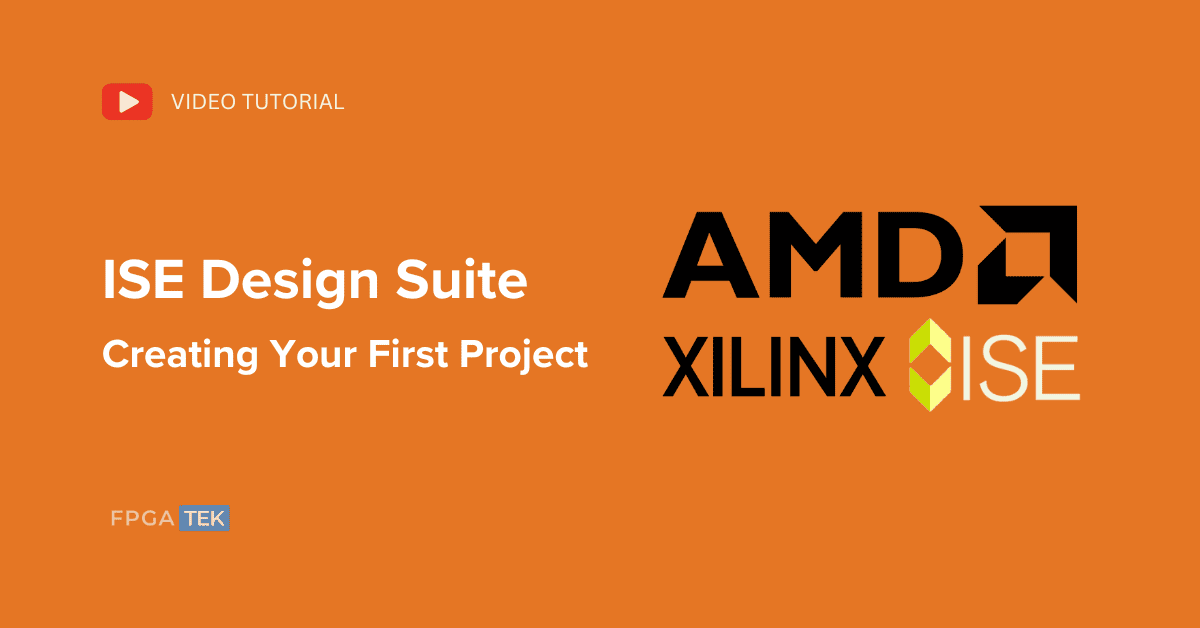 VIDEO TUTORIAL

ISE Design Suite

Creating Your First Project

AMD

XILINX ISE

FPGA TEK